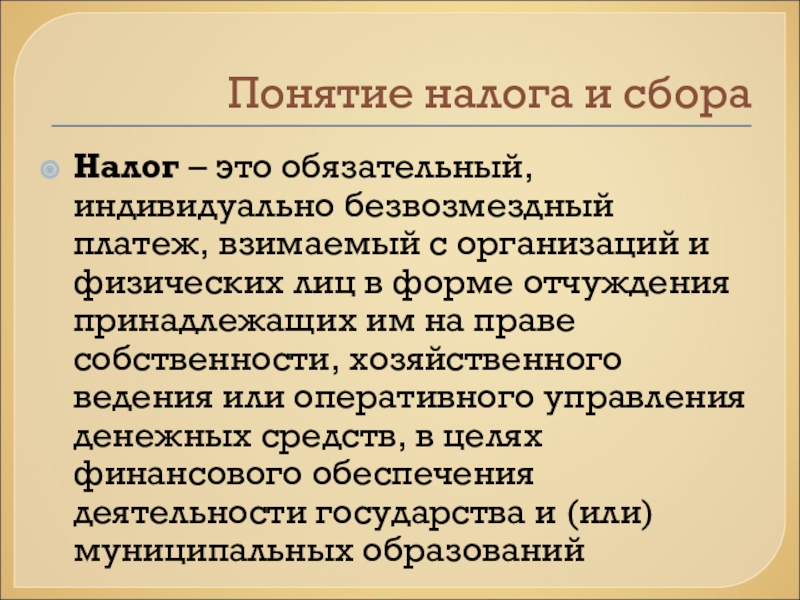 Понятие налога и сбора

Налог – это обязательный, индивидуально безвозмездный платеж, взимаемый с организаций и физических лиц в форме отчуждения принадлежащих им на праве собственности, хозяйственного ведения или оперативного управления денежных средств, в целях финансового обеспечения деятельности государства и (или) муниципальных образований